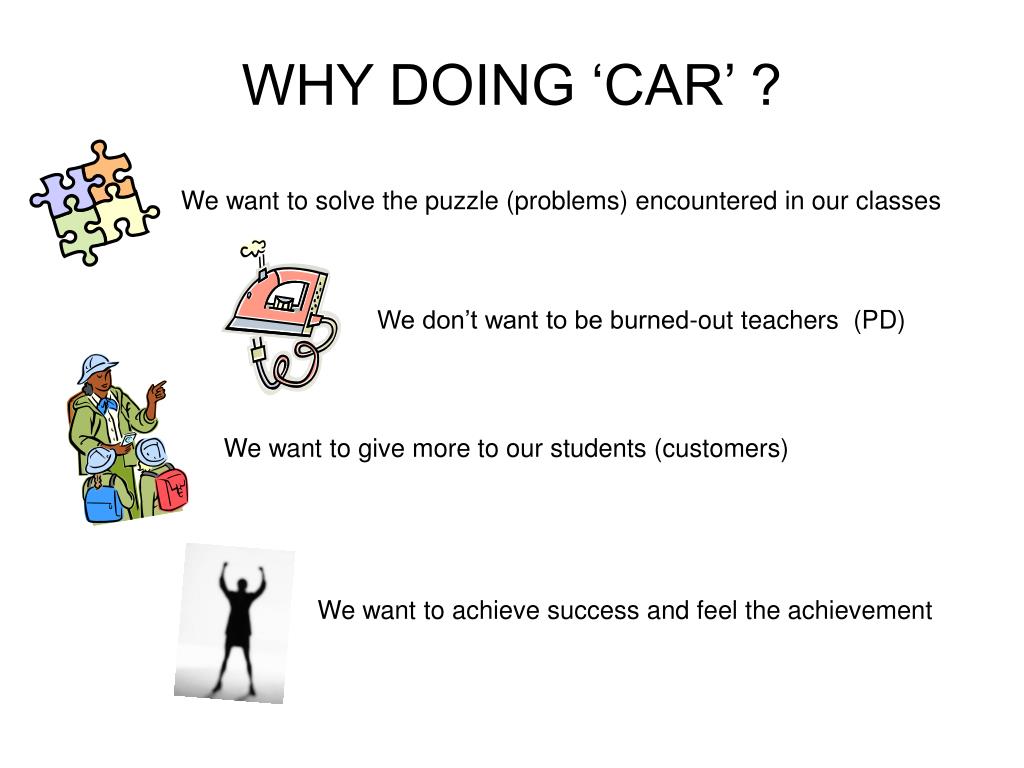 WHY DOING ‘CAR’ ?

We want to solve the puzzle (problems) encountered in our classes

We don’t want to be burned-out teachers (PD)

We want to give more to our students (customers)

We want to achieve success and feel the achievement